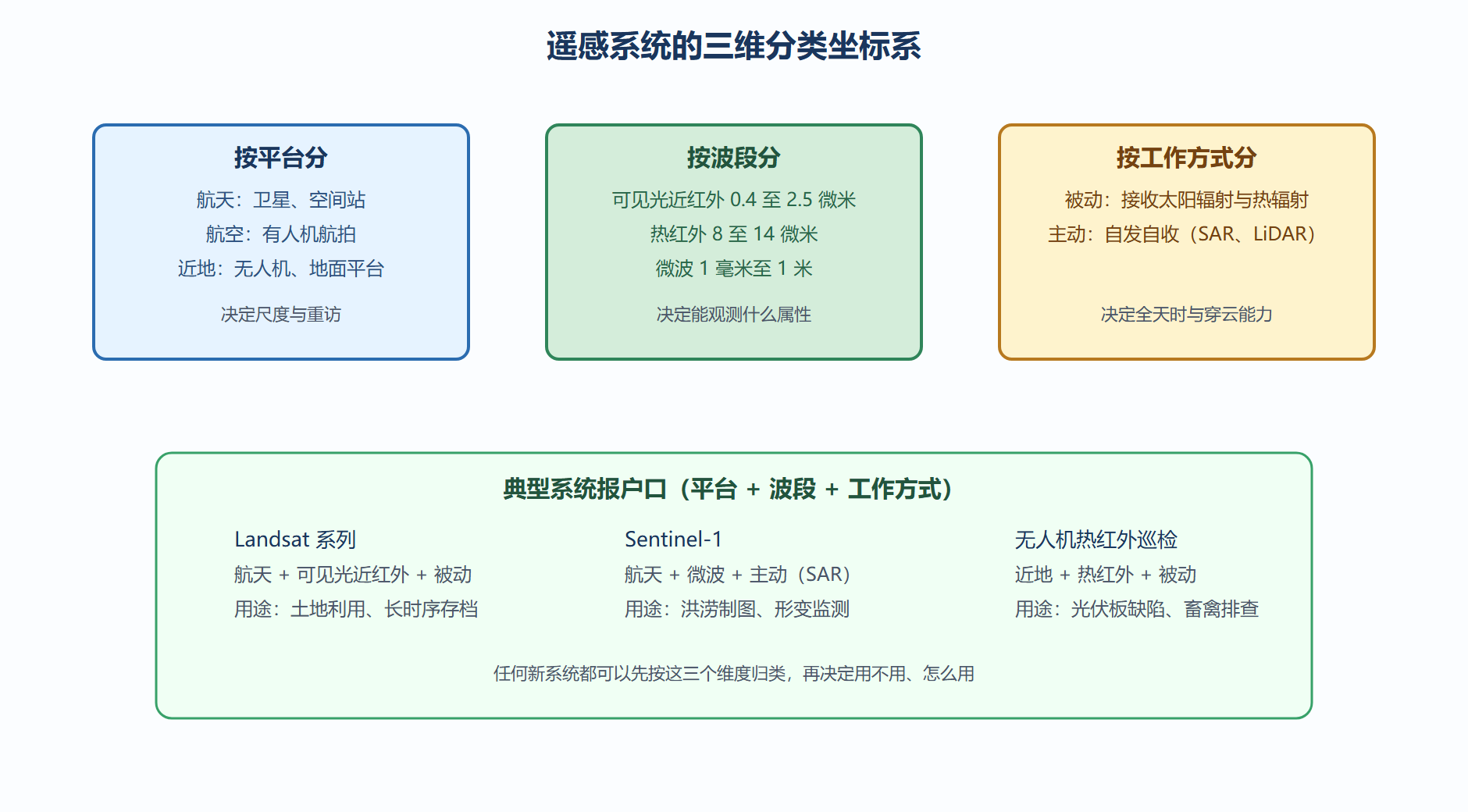 遥感系统的三维分类坐标系

按平台分
航天：卫星、空间站
航空：有人机航拍
近地：无人机、地面平台
决定尺度与重访

按波段分
可见光近红外 0.4 至 2.5 微米
热红外 8 至 14 微米
微波 1 毫米至 1 米
决定能观测什么属性

按工作方式分
被动：接收太阳辐射与热辐射
主动：自发自收（SAR、LiDAR）
决定全天时与穿云能力

典型系统报户口（平台 + 波段 + 工作方式）

Landsat 系列
航天 + 可见光近红外 + 被动
用途：土地利用、长时序存档

Sentinel-1
航天 + 微波 + 主动（SAR）
用途：洪涝制图、形变监测

无人机热红外巡检
近地 + 热红外 + 被动
用途：光伏板缺陷、畜禽排查

任何新系统都可以先按这三个维度归类，再决定用不用、怎么用